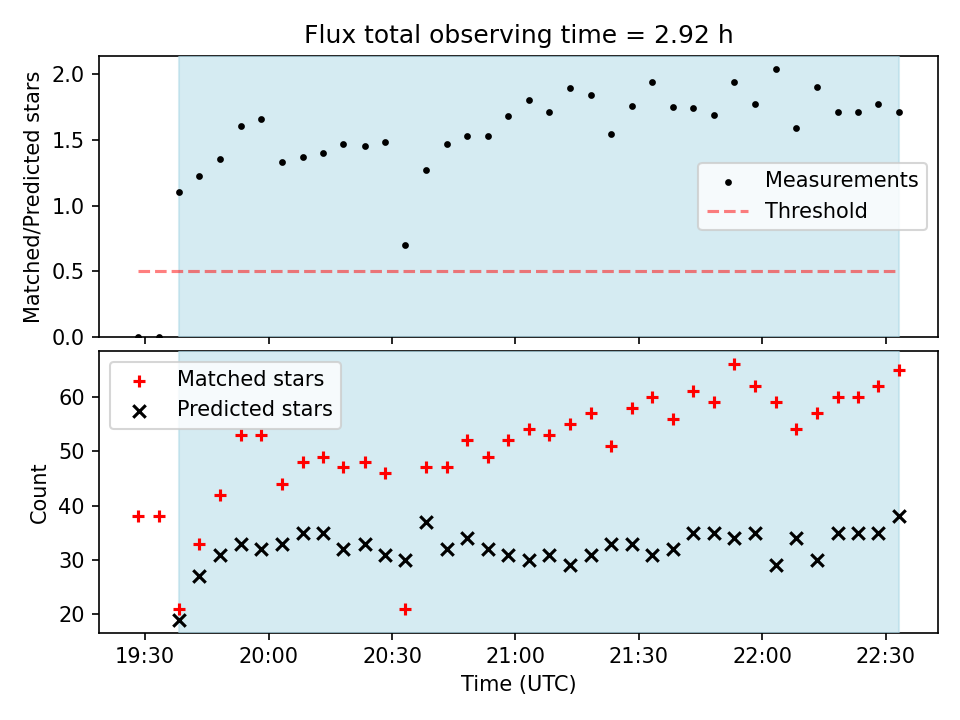 Flux total observing time = 2.92 h

Matched/Predicted stars

2.0
1.5
1.0
0.5
0.0

Measurements
Threshold

Matched stars
Predicted stars

Count

60
50
40
30
20

19:30
20:00
20:30
21:00
21:30
22:00
22:30

Time (UTC)